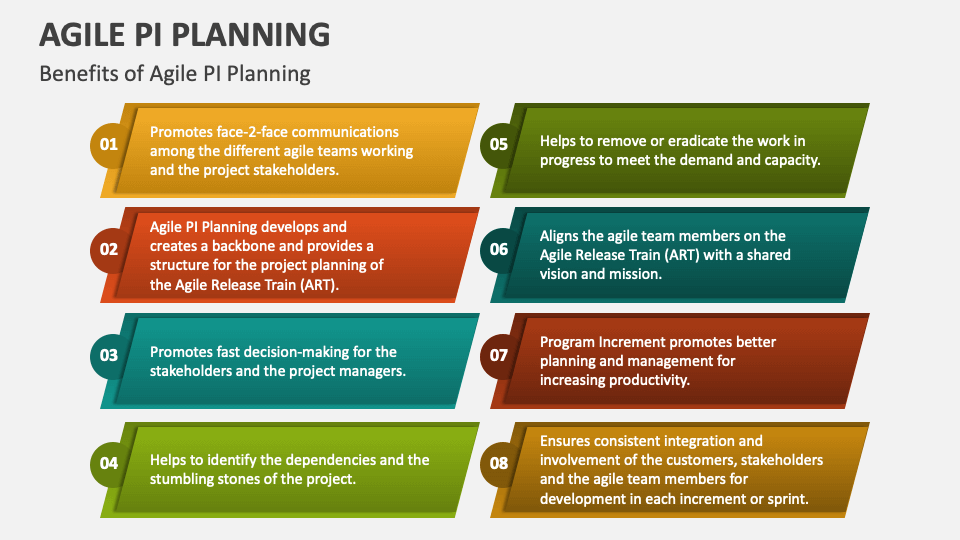 AGILE PI PLANNING

Benefits of Agile PI Planning

01 Promotes face-2-face communications among the different agile teams working and the project stakeholders.

02 Agile PI Planning develops and creates a backbone and provides a structure for the project planning of the Agile Release Train (ART).

03 Promotes fast decision-making for the stakeholders and the project managers.

04 Helps to identify the dependencies and the stumbling stones of the project.

05 Helps to remove or eradicate the work in progress to meet the demand and capacity.

06 Aligns the agile team members on the Agile Release Train (ART) with a shared vision and mission.

07 Program Increment promotes better planning and management for increasing productivity.

08 Ensures consistent integration and involvement of the customers, stakeholders and the agile team members for development in each increment or sprint.